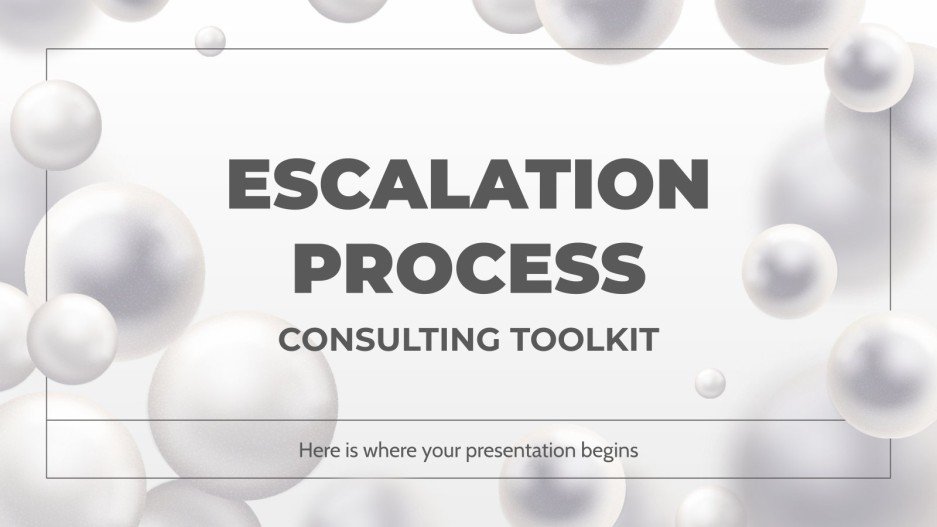 ESCALATION PROCESS
CONSULTING TOOLKIT

Here is where your presentation begins